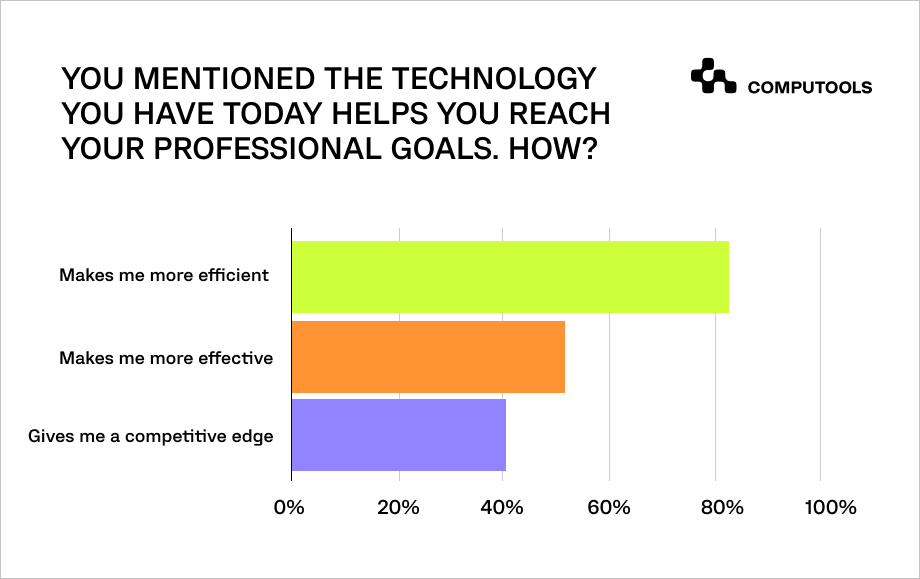 YOU MENTIONED THE TECHNOLOGY YOU HAVE TODAY HELPS YOU REACH YOUR PROFESSIONAL GOALS. HOW?

COMPUTOOLS

Makes me more efficient
Makes me more effective
Gives me a competitive edge

0% 20% 40% 60% 80% 100%